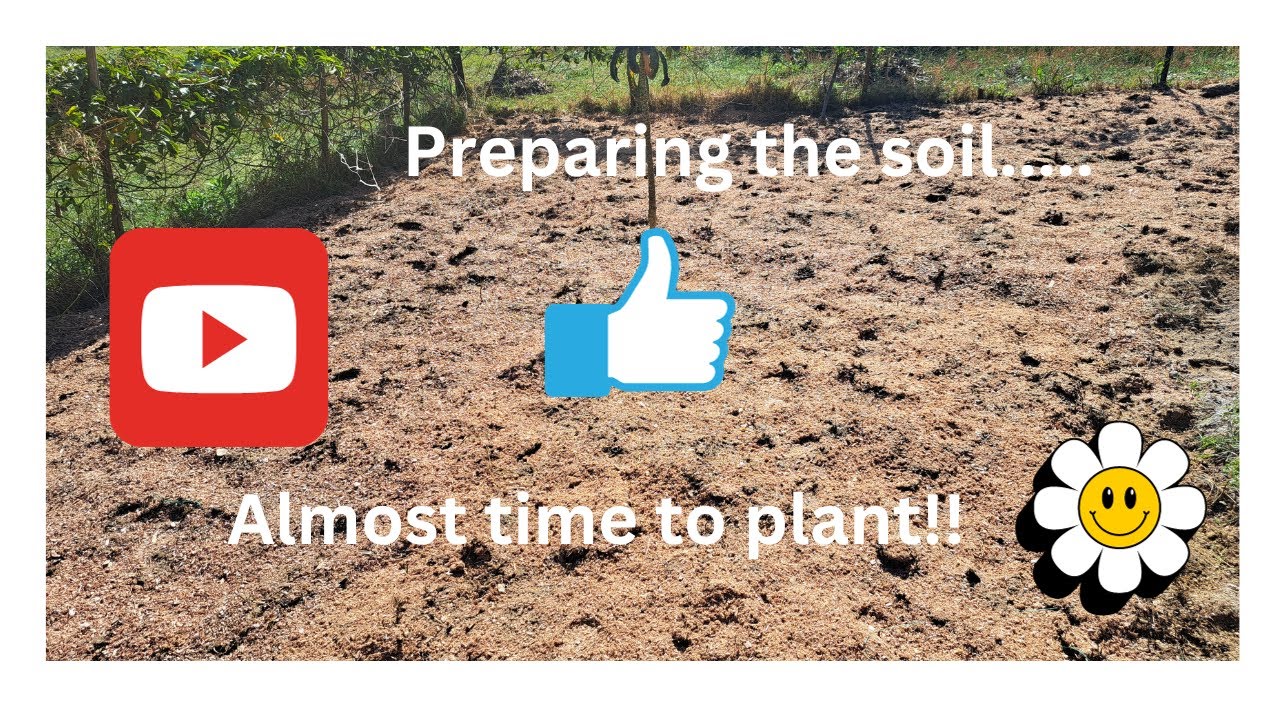 Preparing the soil.....

Almost time to plant!!